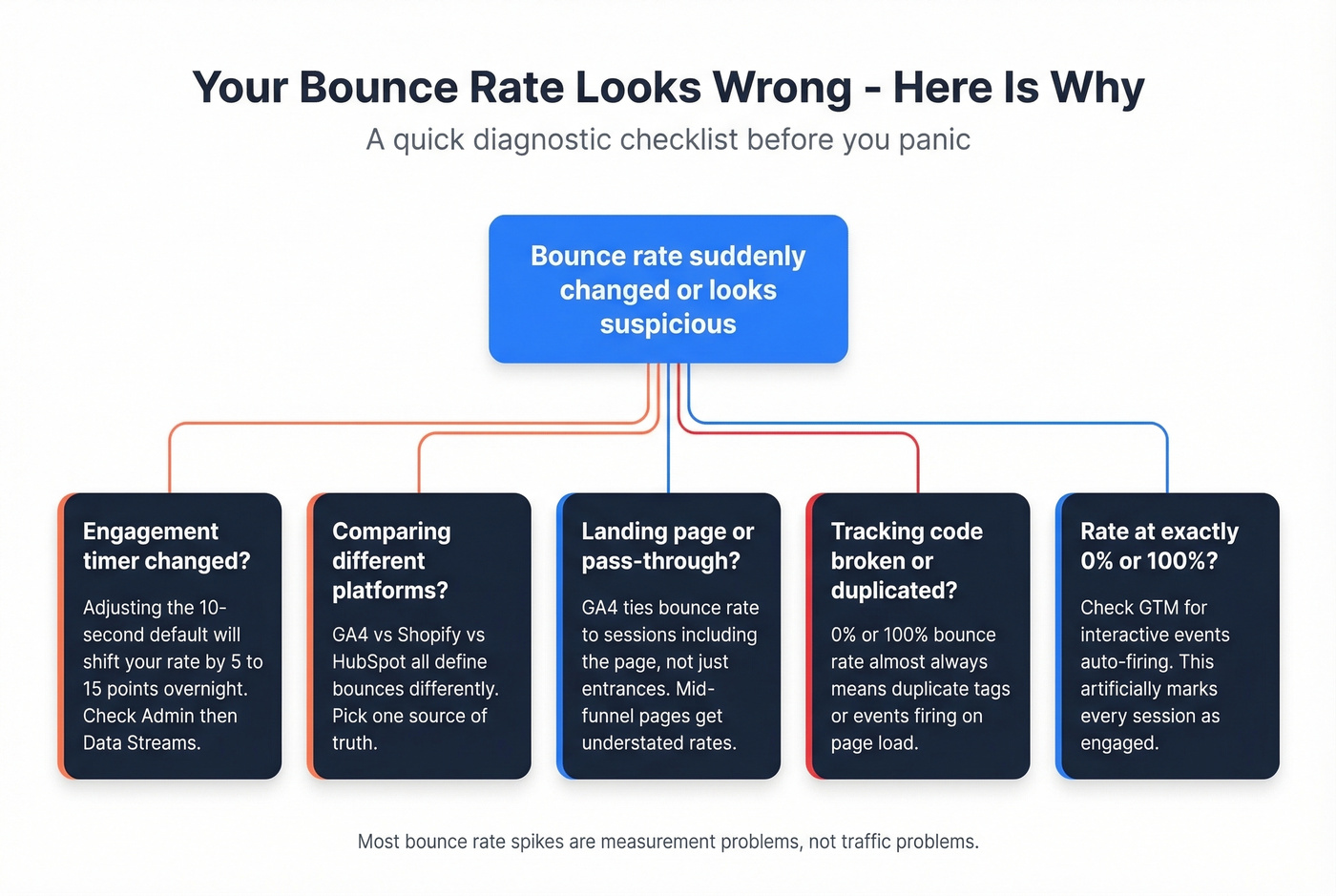 Your Bounce Rate Looks Wrong - Here Is Why

A quick diagnostic checklist before you panic

Bounce rate suddenly changed or looks suspicious

Engagement timer changed?

Adjusting the 10-second default will shift your rate by 5 to 15 points overnight. Check Admin then Data Streams.

Comparing different platforms?

GA4 vs Shopify vs HubSpot all define bounces differently. Pick one source of truth.

Landing page or pass-through?

GA4 ties bounce rate to sessions including the page, not just entrances. Mid-funnel pages get understated rates.

Tracking code broken or duplicated?

0% or 100% bounce rate almost always means duplicate tags or events firing on page load.

Rate at exactly 0% or 100%?

Check GTM for interactive events auto-firing. This artificially marks every session as engaged.

Most bounce rate spikes are measurement problems, not traffic problems.